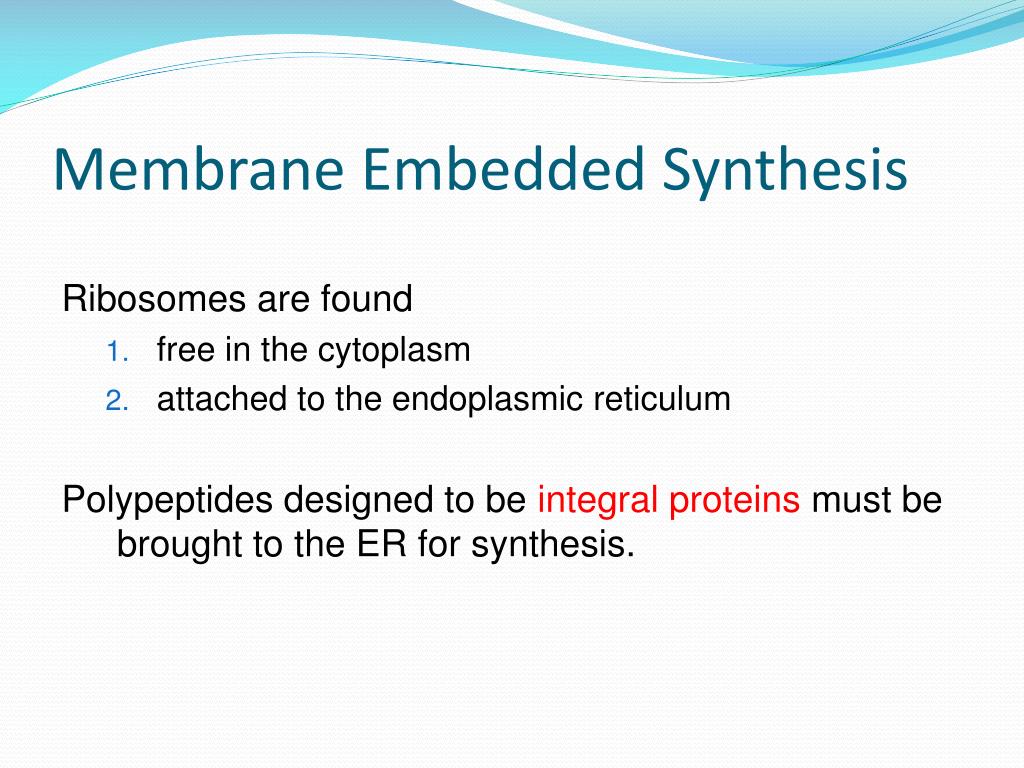 Membrane Embedded Synthesis

Ribosomes are found
1. free in the cytoplasm
2. attached to the endoplasmic reticulum

Polypeptides designed to be integral proteins must be brought to the ER for synthesis.